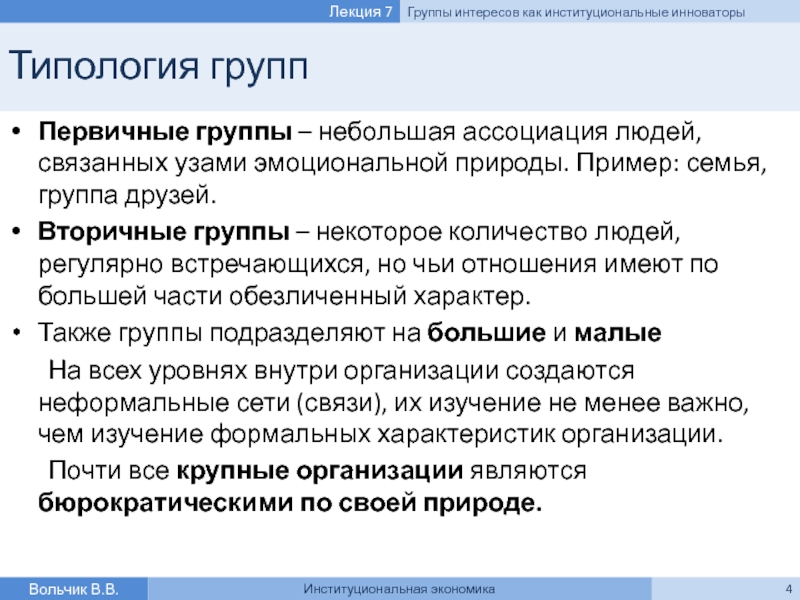 Лекция 7 Группы интересов как институциональные инноваторы

Типология групп

• Первичные группы – небольшая ассоциация людей, связанных узами эмоциональной природы. Пример: семья, группа друзей.

• Вторичные группы – некоторое количество людей, регулярно встречающихся, но чьи отношения имеют по большей части обезличенный характер.

• Также группы подразделяют на большие и малые

На всех уровнях внутри организации создаются неформальные сети (связи), их изучение не менее важно, чем изучение формальных характеристик организации.

Почти все крупные организации являются бюрократическими по своей природе.

Вольчик В.В. Институциональная экономика 4